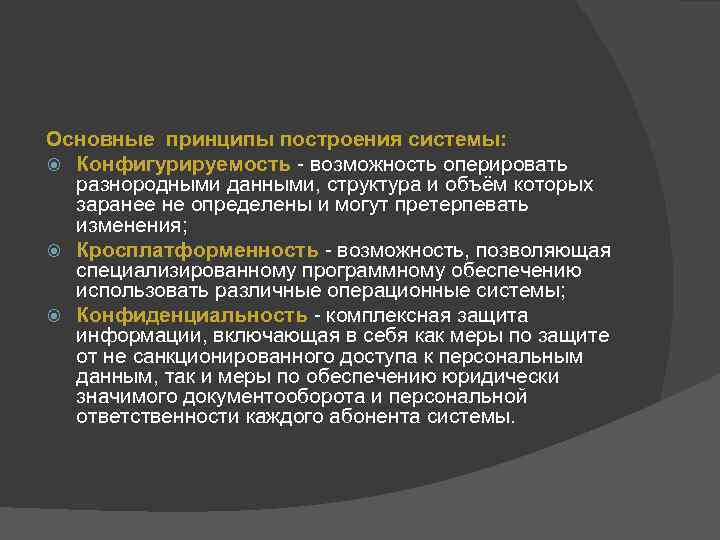 Основные  принципы построения системы:

Конфигурируемость - возможность оперировать разнородными данными, структура и объём которых заранее не определены и могут претерпевать изменения;

Кросплатформенность - возможность, позволяющая специализированному программному обеспечению использовать различные операционные системы;

Конфиденциальность - комплексная защита информации, включающая в себя как меры по защите от не санкционированного доступа к персональным данным, так и меры по обеспечению юридически значимого документооборота и персональной ответственности каждого абонента системы.